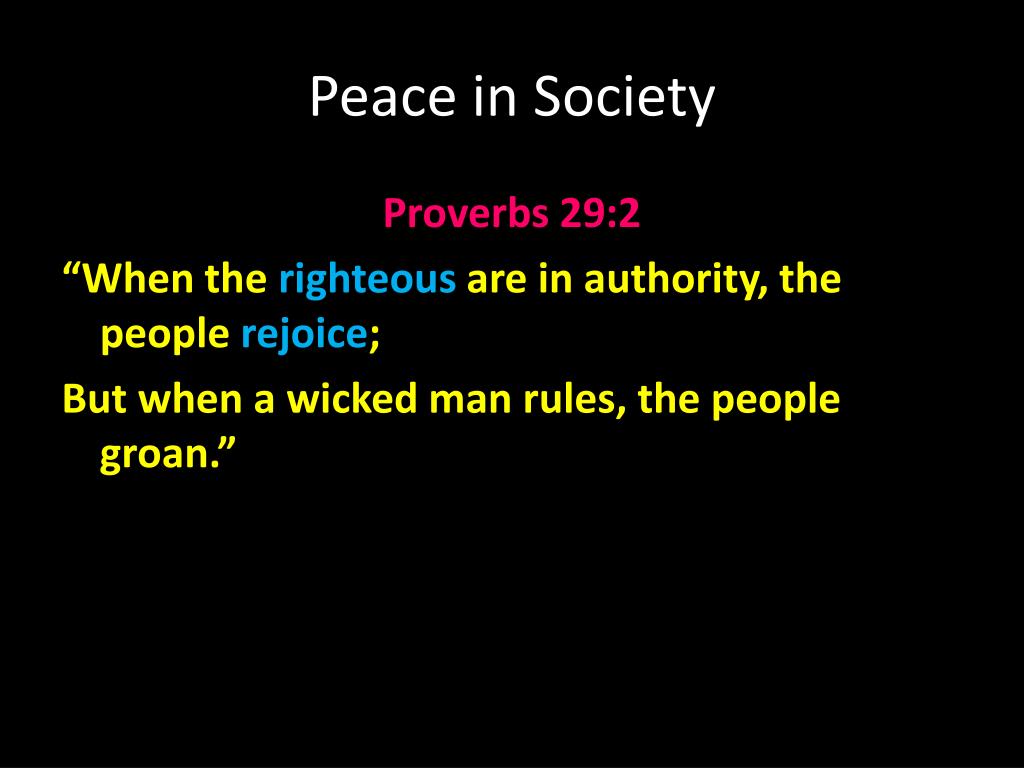 Peace in Society

Proverbs 29:2

“When the righteous are in authority, the people rejoice;

But when a wicked man rules, the people groan.”